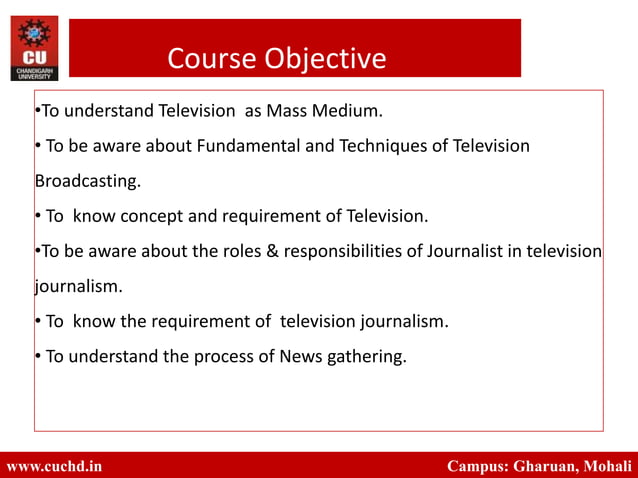 CU
CHANDIGARH UNIVERSITY

Course Objective

•To understand Television as Mass Medium.

• To be aware about Fundamental and Techniques of Television Broadcasting.

• To know concept and requirement of Television.

•To be aware about the roles & responsibilities of Journalist in television journalism.

• To know the requirement of television journalism.

• To understand the process of News gathering.

www.cuchd.in

Campus: Gharuan, Mohali